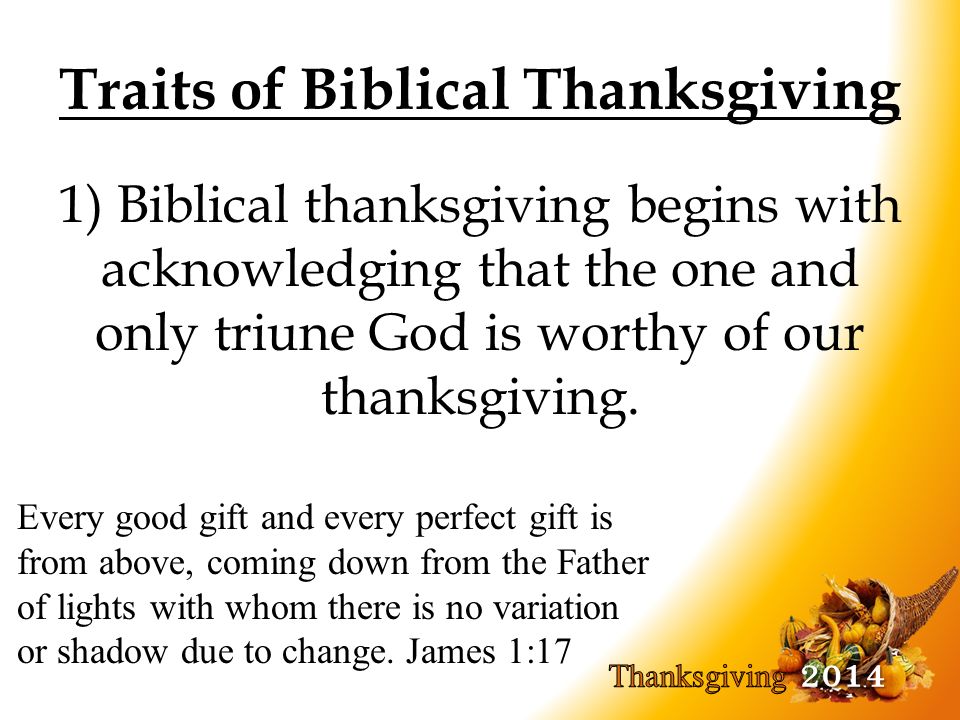 Traits of Biblical Thanksgiving

1) Biblical thanksgiving begins with acknowledging that the one and only triune God is worthy of our thanksgiving.

Every good gift and every perfect gift is from above, coming down from the Father of lights with whom there is no variation or shadow due to change. James 1:17

Thanksgiving 2014